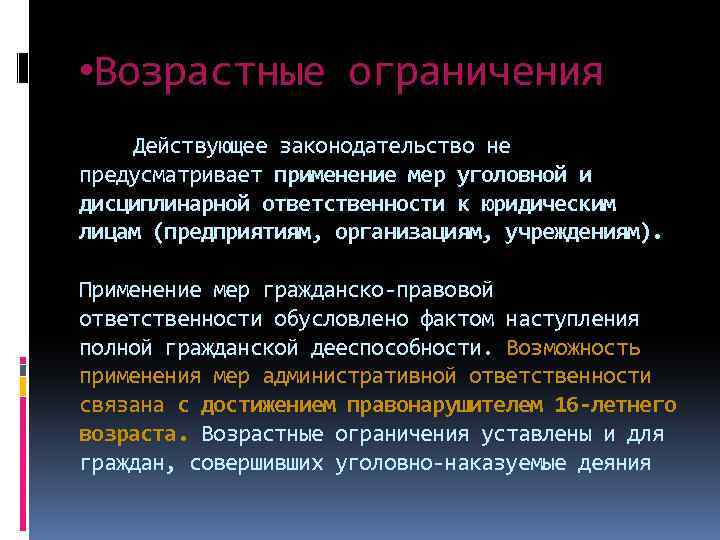 •Возрастные ограничения

Действующее законодательство не предусматривает применение мер уголовной и дисциплинарной ответственности к юридическим лицам (предприятиям, организациям, учреждениям).

Применение мер гражданско-правовой ответственности обусловлено фактом наступления полной гражданской дееспособности. Возможность применения мер административной ответственности связана с достижением правонарушителем 16-летнего возраста. Возрастные ограничения уставлены и для граждан, совершивших уголовно-наказуемые деяния